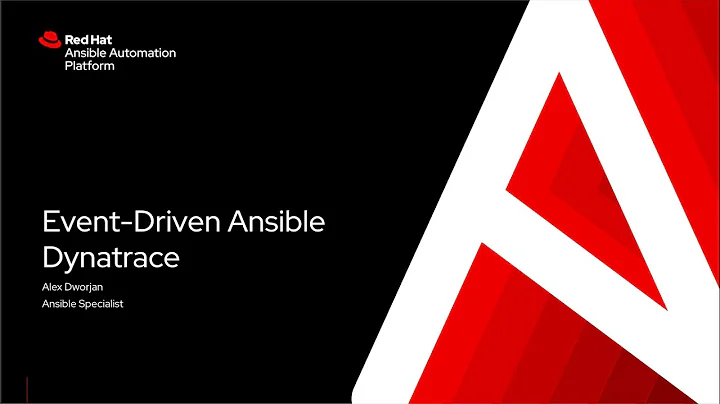 Red Hat
Ansible Automation Platform

Event-Driven Ansible
Dynatrace

Alex Dworjan
Ansible Specialist